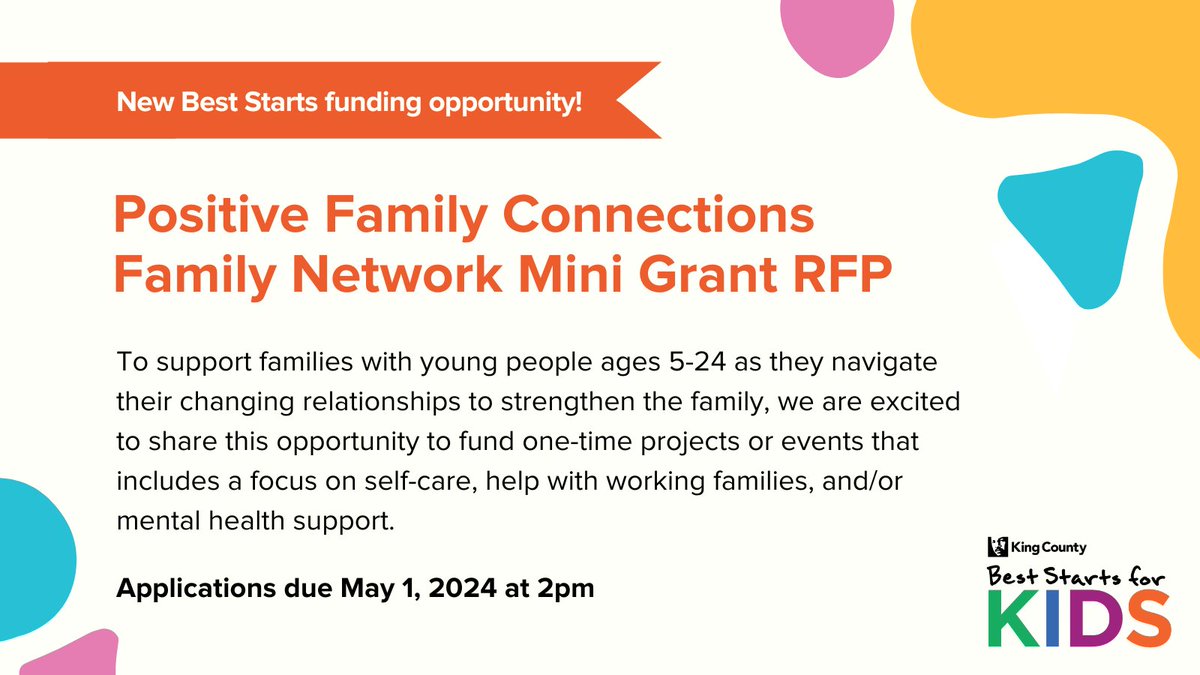 New Best Starts funding opportunity!

Positive Family Connections Family Network Mini Grant RFP

To support families with young people ages 5-24 as they navigate their changing relationships to strengthen the family, we are excited to share this opportunity to fund one-time projects or events that includes a focus on self-care, help with working families, and/or mental health support.

Applications due May 1, 2024 at 2pm

King County
Best Starts for
KIDS